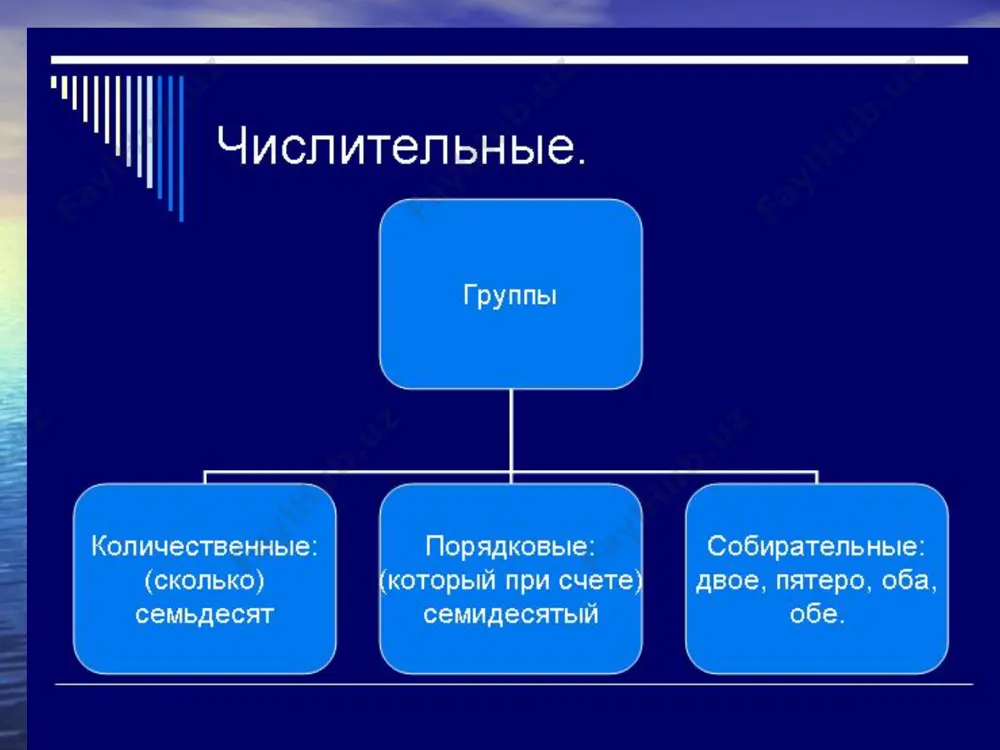 Числительные.

Группы

Количественные: (сколько) семьдесят

Порядковые: (который при счете) семидесятый

Собирательные: двое, пятеро, оба, обе.

FaylHub.uz